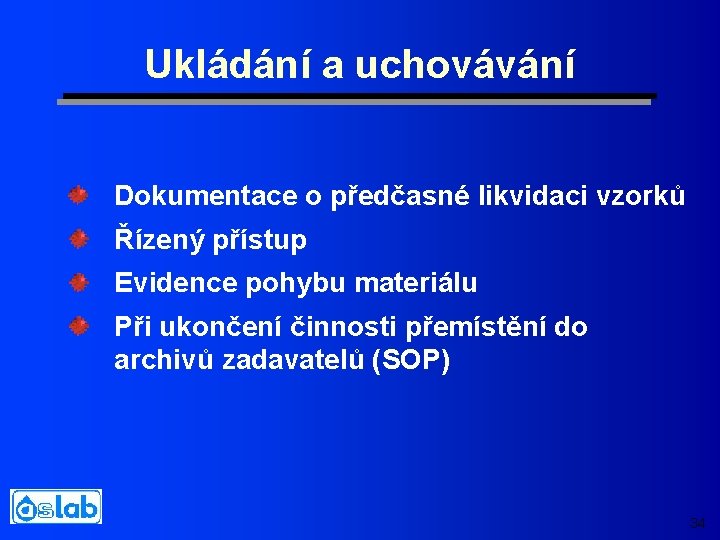 Ukládání a uchovávání

Dokumentace o předčasné likvidaci vzorků

Řízený přístup

Evidence pohybu materiálu

Při ukončení činnosti přemístění do archivů zadavatelů (SOP)

aslab

34